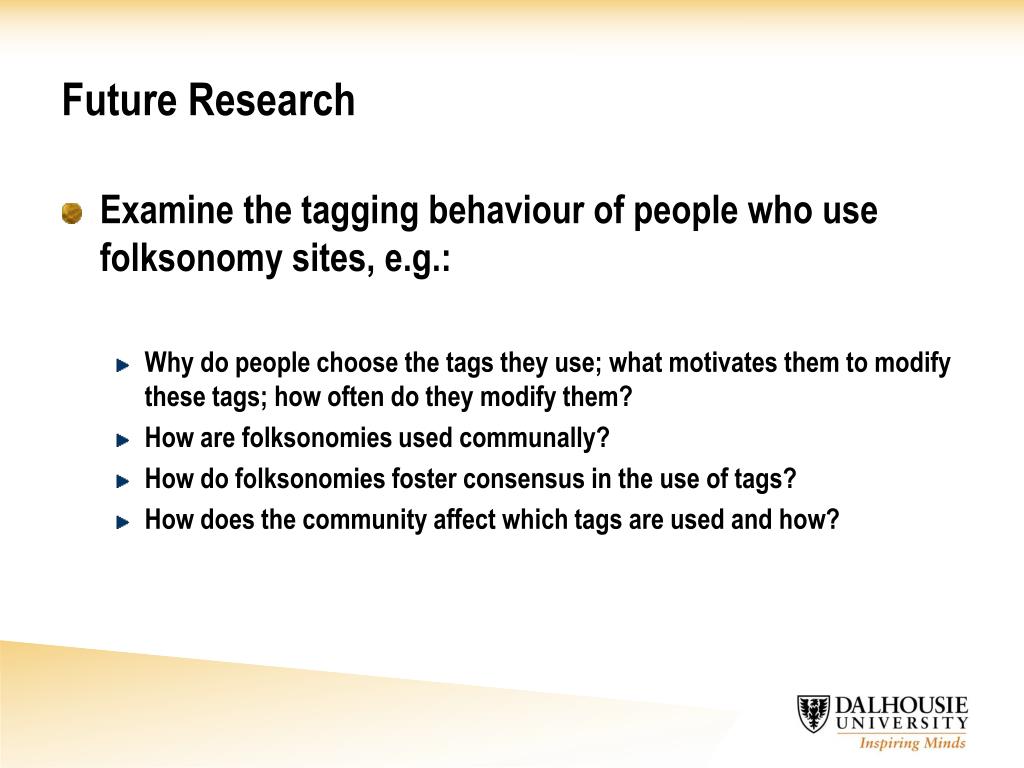 Future Research

Examine the tagging behaviour of people who use folksonomy sites, e.g.:

Why do people choose the tags they use; what motivates them to modify these tags; how often do they modify them?

How are folksonomies used communally?

How do folksonomies foster consensus in the use of tags?

How does the community affect which tags are used and how?

DALHOUSIE UNIVERSITY
Inspiring Minds